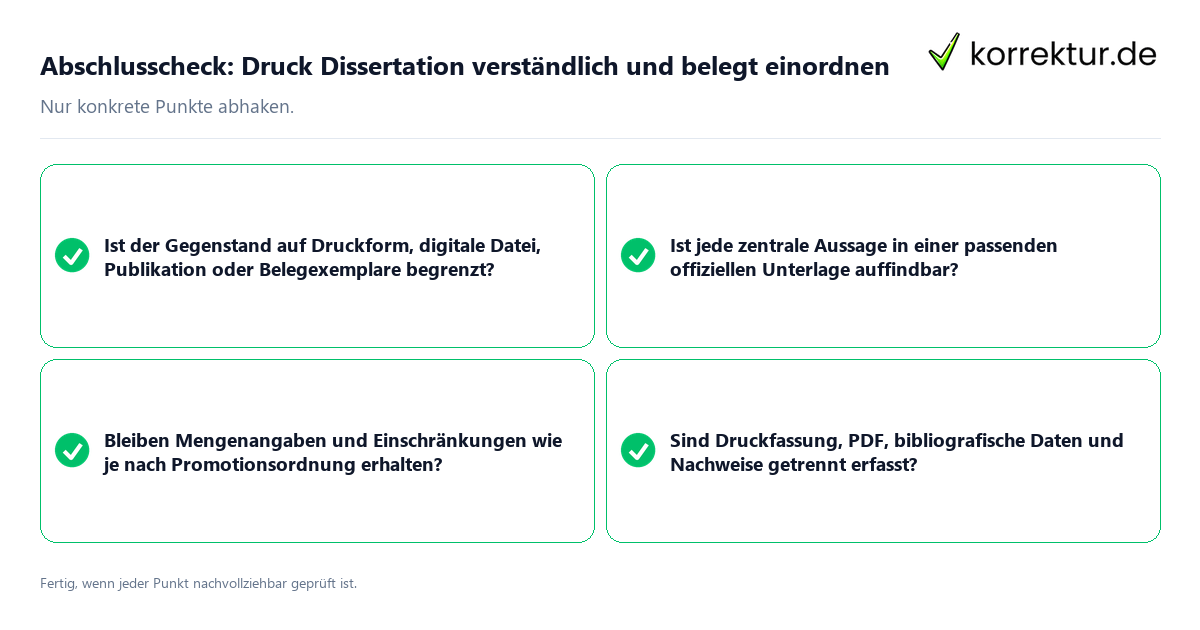 Abschlusscheck: Druck Dissertation verständlich und belegt einordnen

korrektur.de

Nur konkrete Punkte abhaken.

Ist der Gegenstand auf Druckform, digitale Datei, Publikation oder Belegexemplare begrenzt?

Ist jede zentrale Aussage in einer passenden offiziellen Unterlage auffindbar?

Bleiben Mengenangaben und Einschränkungen wie je nach Promotionsordnung erhalten?

Sind Druckfassung, PDF, bibliografische Daten und Nachweise getrennt erfasst?

Fertig, wenn jeder Punkt nachvollziehbar geprüft ist.